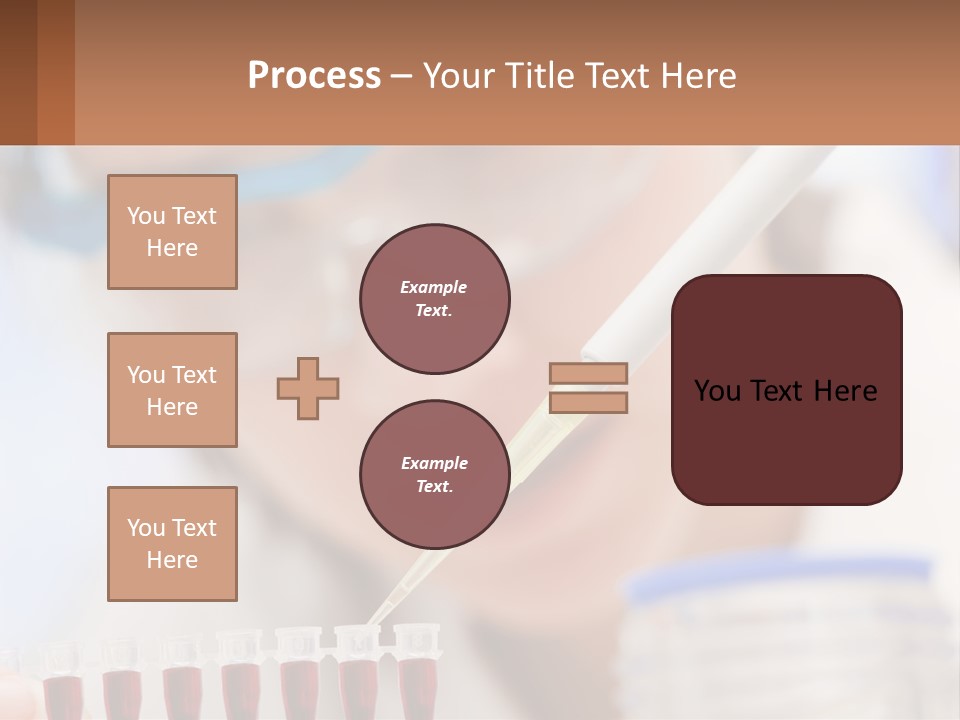 Process – Your Title Text Here

You Text Here

You Text Here

You Text Here

Example Text.

Example Text.

You Text Here